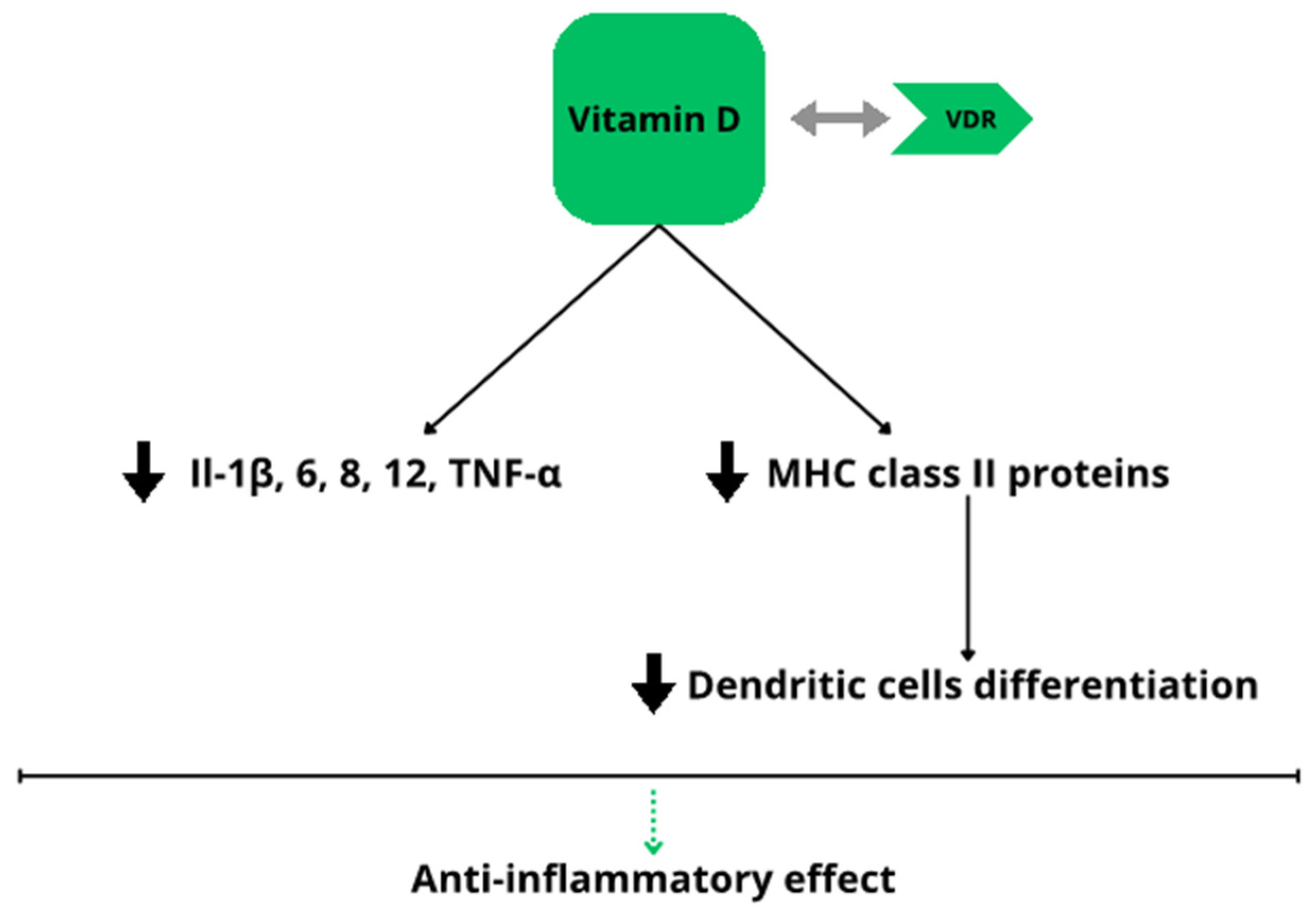 Vitamin D

VDR

Il-1β, 6, 8, 12, TNF-α

MHC class II proteins

Dendritic cells differentiation

Anti-inflammatory effect